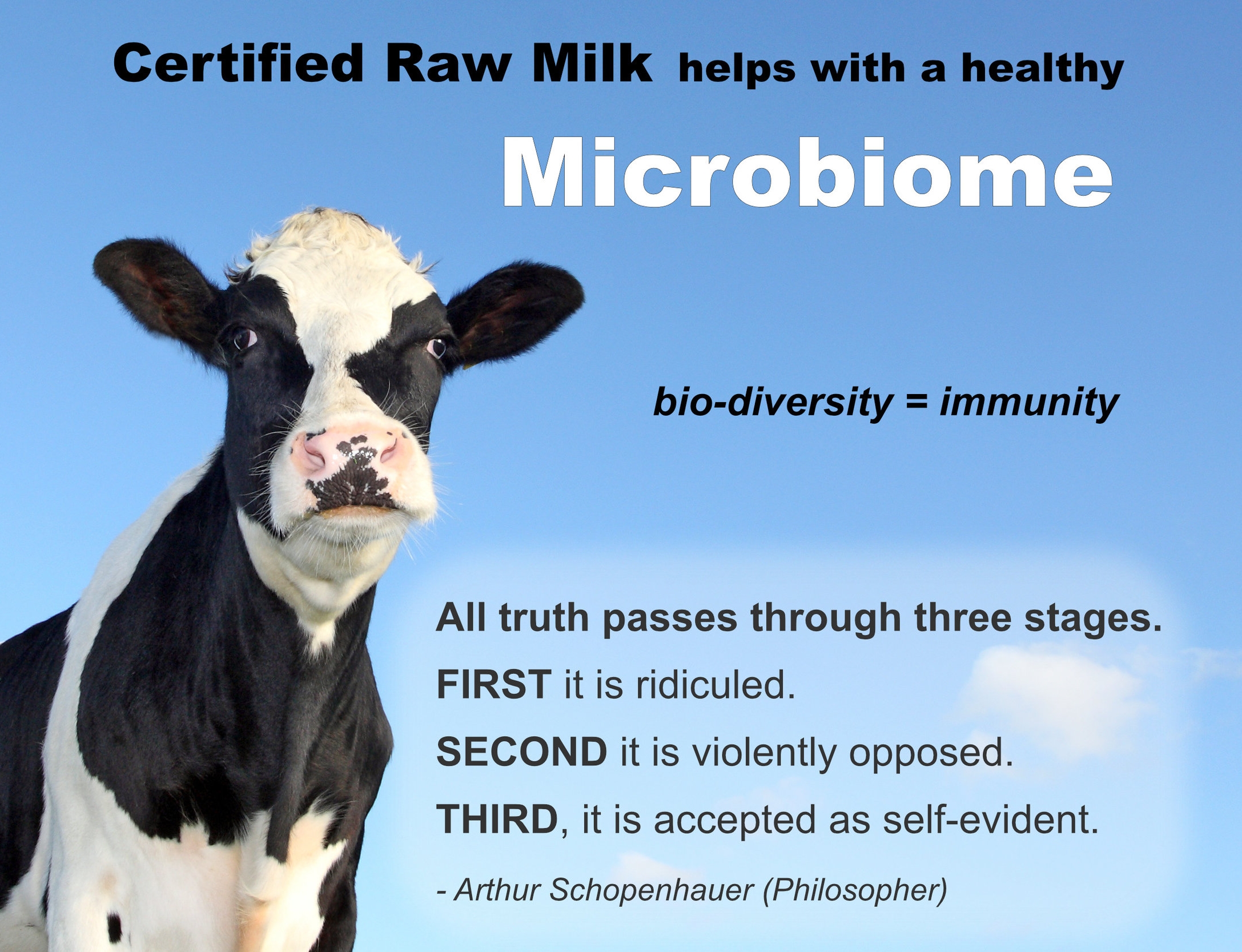 Certified Raw Milk helps with a healthy

Microbiome

bio-diversity = immunity

All truth passes through three stages.

FIRST it is ridiculed.

SECOND it is violently opposed.

THIRD, it is accepted as self-evident.

- Arthur Schopenhauer (Philosopher)